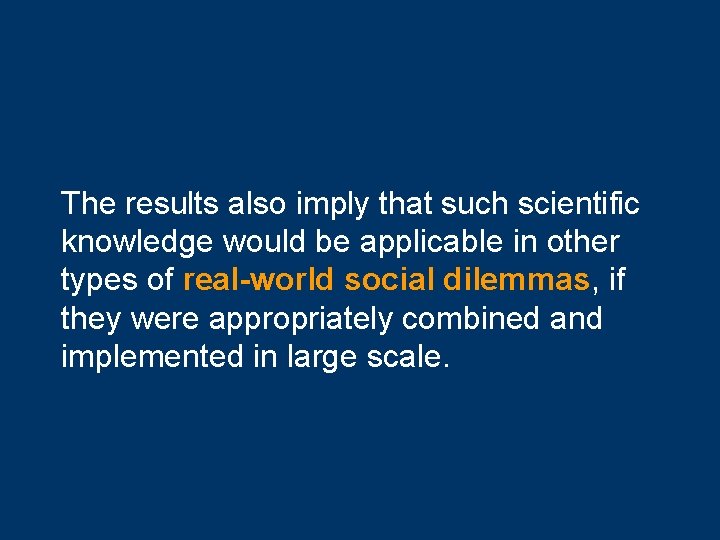 The results also imply that such scientific knowledge would be applicable in other types of real-world social dilemmas, if they were appropriately combined and implemented in large scale.